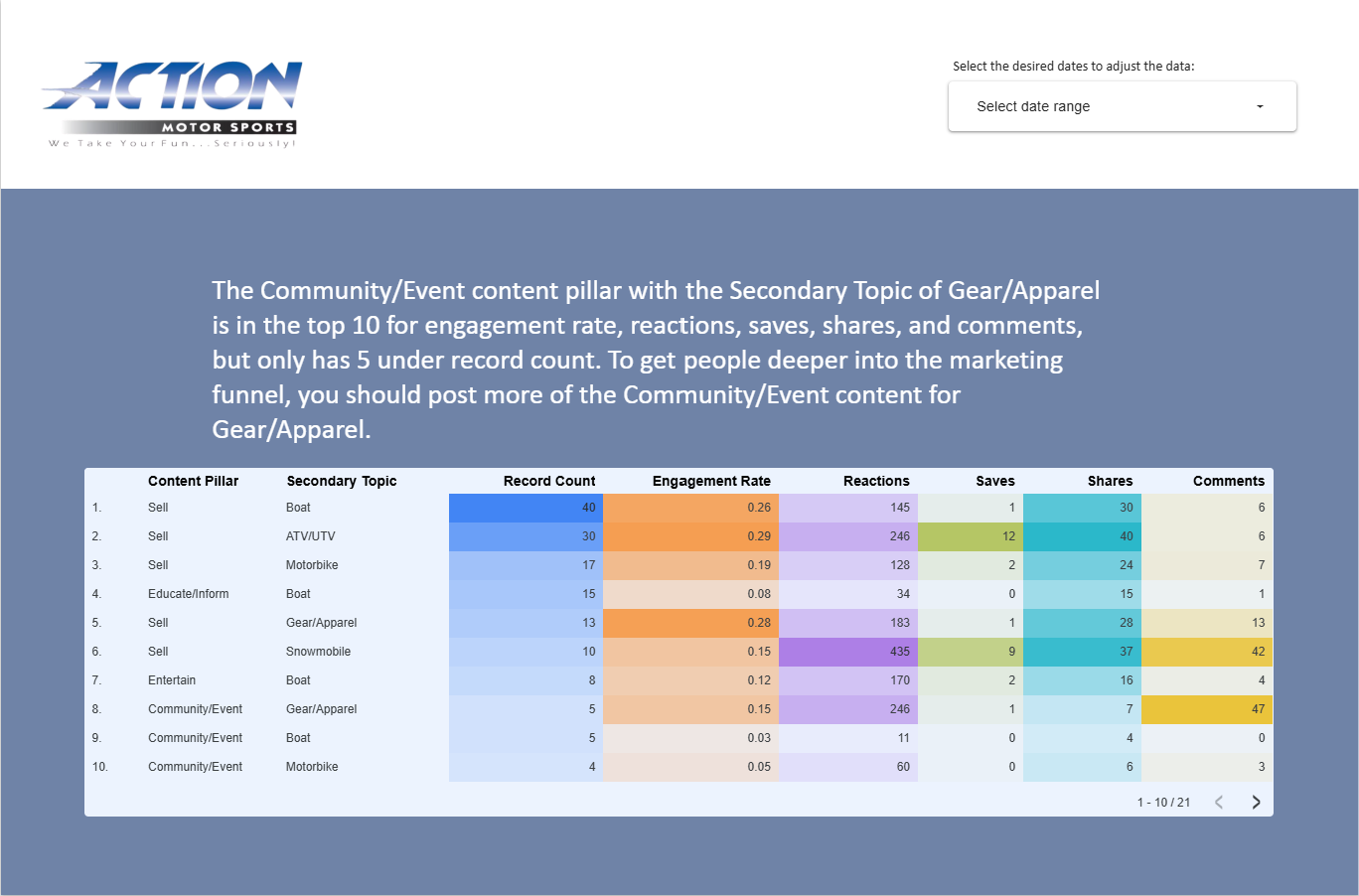 ACTION
MOTOR SPORTS
We Take Your Fun...Seriously!

Select the desired dates to adjust the data:

Select date range

The Community/Event content pillar with the Secondary Topic of Gear/Apparel is in the top 10 for engagement rate, reactions, saves, shares, and comments, but only has 5 under record count. To get people deeper into the marketing funnel, you should post more of the Community/Event content for Gear/Apparel.

| | Content Pillar | Secondary Topic | Record Count | Engagement Rate | Reactions | Saves | Shares | Comments |
|---|---|---|---|---|---|---|---|---|
| 1. | Sell | Boat | 40 | 0.26 | 145 | 1 | 30 | 6 |
| 2. | Sell | ATV/UTV | 30 | 0.29 | 246 | 12 | 40 | 6 |
| 3. | Sell | Motorbike | 17 | 0.19 | 128 | 2 | 24 | 7 |
| 4. | Educate/Inform | Boat | 15 | 0.08 | 34 | 0 | 15 | 1 |
| 5. | Sell | Gear/Apparel | 13 | 0.28 | 183 | 1 | 28 | 13 |
| 6. | Sell | Snowmobile | 10 | 0.15 | 435 | 9 | 37 | 42 |
| 7. | Entertain | Boat | 8 | 0.12 | 170 | 2 | 16 | 4 |
| 8. | Community/Event | Gear/Apparel | 5 | 0.15 | 246 | 1 | 7 | 47 |
| 9. | Community/Event | Boat | 5 | 0.03 | 11 | 0 | 4 | 0 |
| 10. | Community/Event | Motorbike | 4 | 0.05 | 60 | 0 | 6 | 3 |

1 - 10 / 21